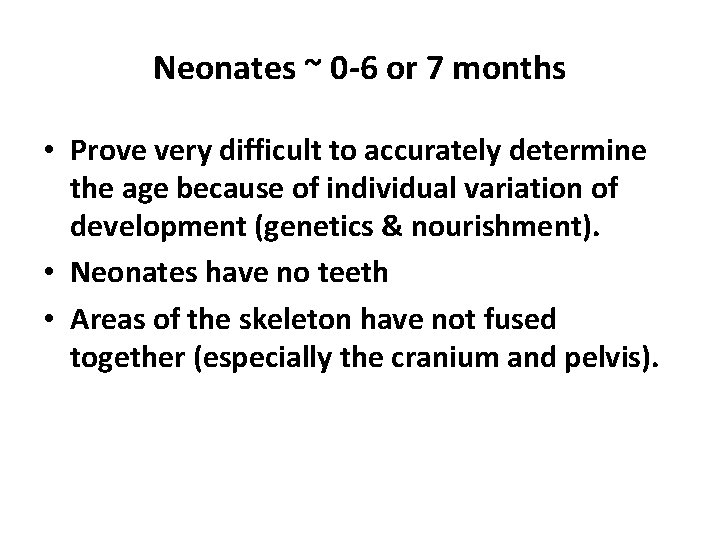 Neonates ~ 0-6 or 7 months

• Prove very difficult to accurately determine the age because of individual variation of development (genetics & nourishment).
• Neonates have no teeth
• Areas of the skeleton have not fused together (especially the cranium and pelvis).